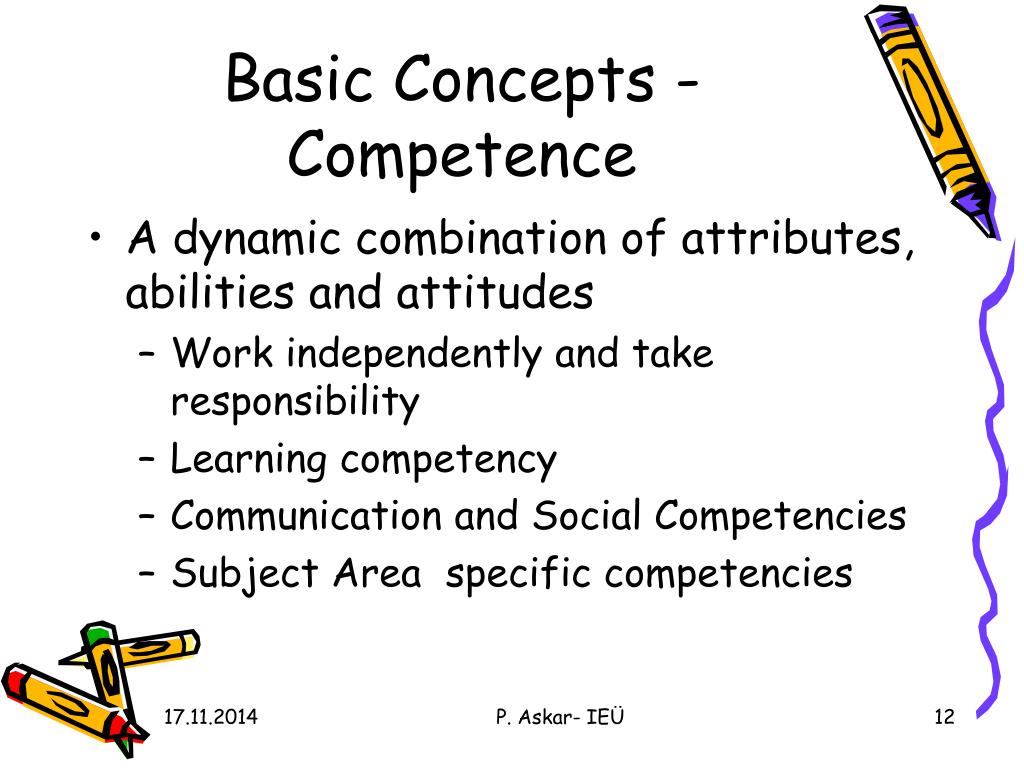 Basic Concepts - Competence

• A dynamic combination of attributes, abilities and attitudes
  – Work independently and take responsibility
  – Learning competency
  – Communication and Social Competencies
  – Subject Area specific competencies

17.11.2014 P. Askar- IEÜ 12